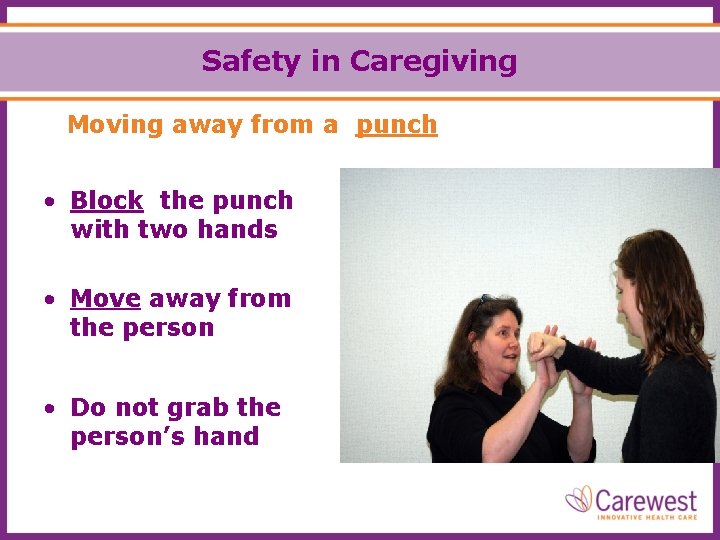 Safety in Caregiving

Moving away from a punch

• Block the punch with two hands

• Move away from the person

• Do not grab the person's hand

Carewest
INNOVATIVE HEALTH CARE